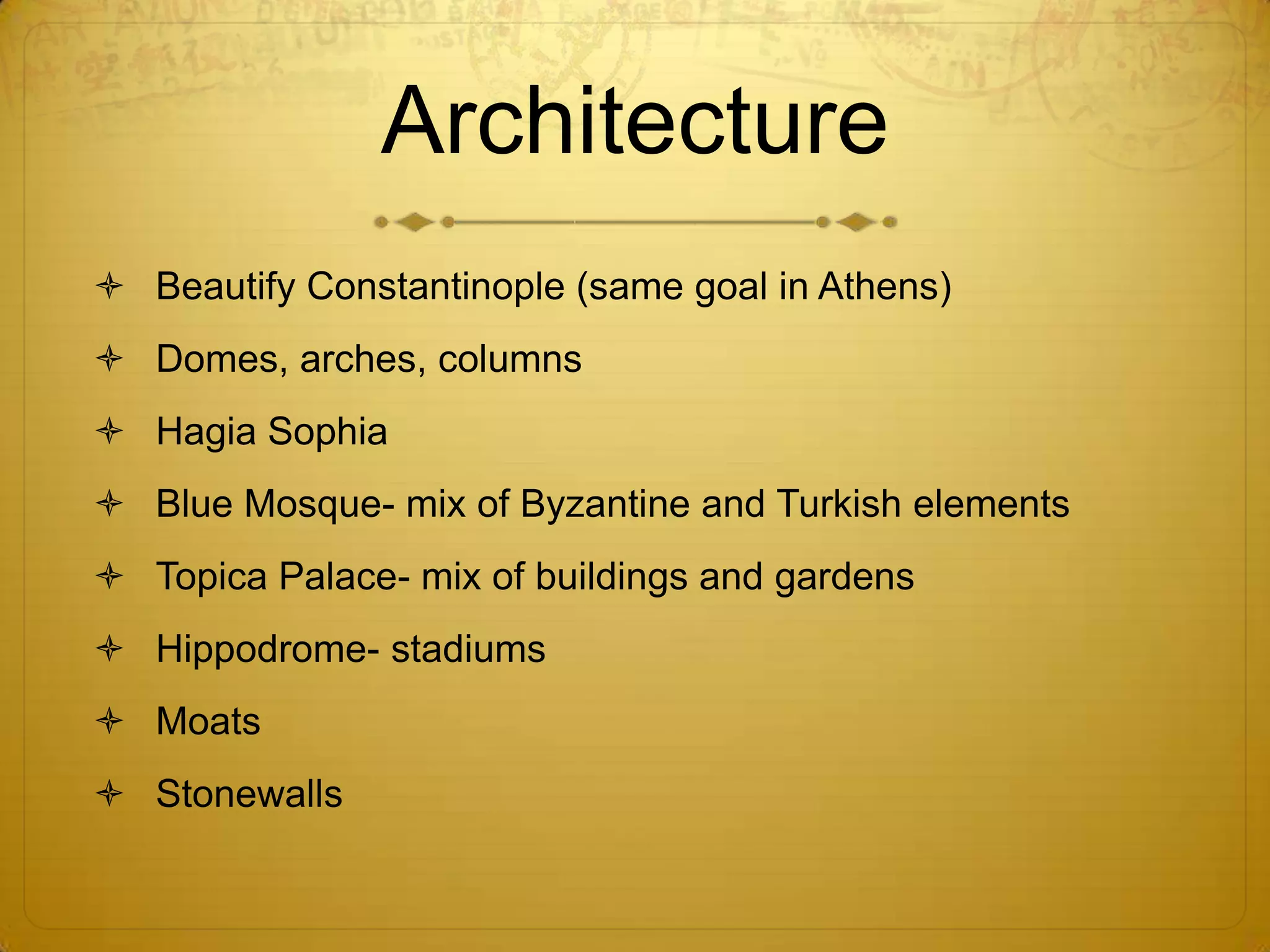 Architecture

Beautify Constantinople (same goal in Athens)

Domes, arches, columns

Hagia Sophia

Blue Mosque- mix of Byzantine and Turkish elements

Topica Palace- mix of buildings and gardens

Hippodrome- stadiums

Moats

Stonewalls